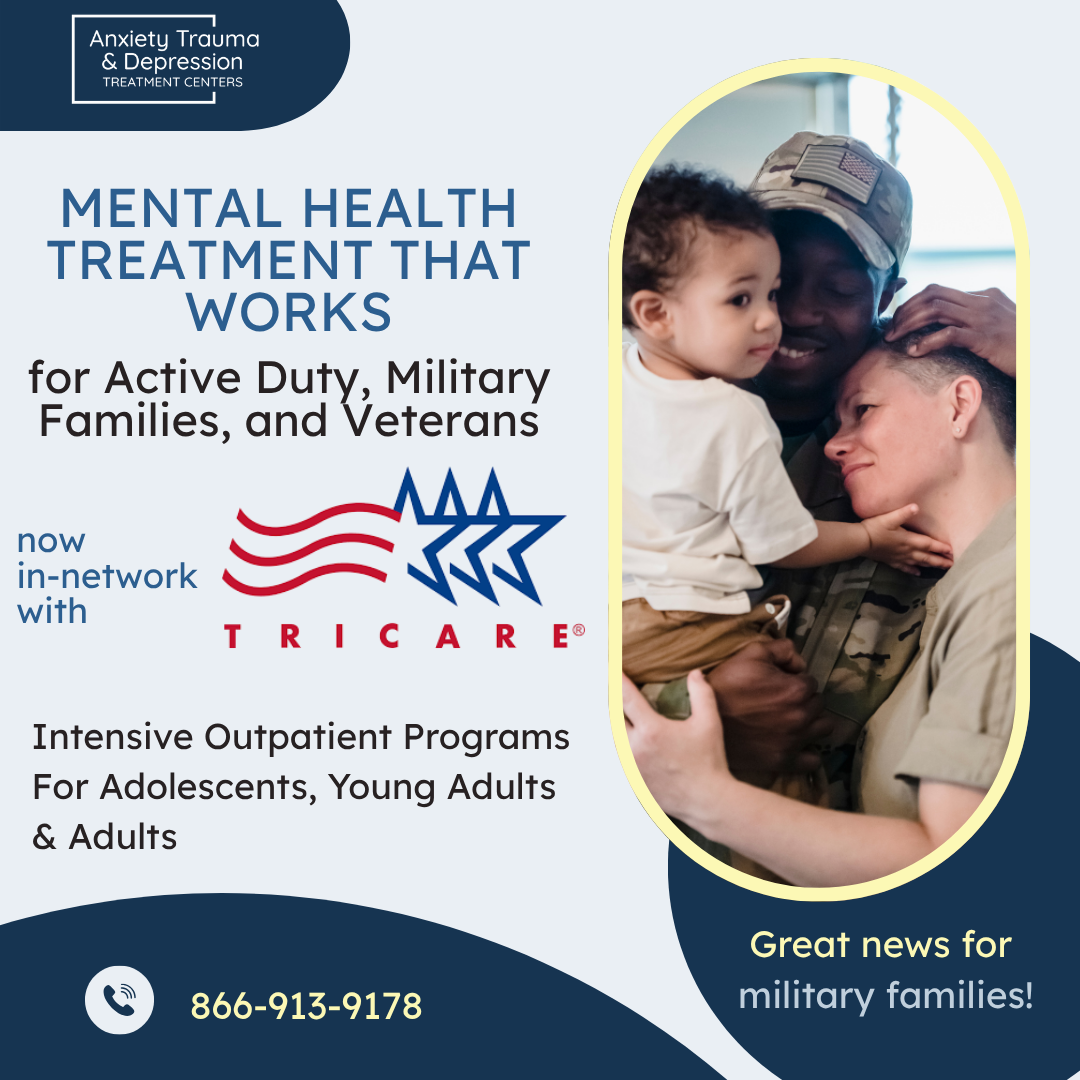 Anxiety Trauma
& Depression
TREATMENT CENTERS

MENTAL HEALTH TREATMENT THAT WORKS

for Active Duty, Military Families, and Veterans

now in-network with

TRICARE®

Intensive Outpatient Programs For Adolescents, Young Adults & Adults

866-913-9178

Great news for military families!